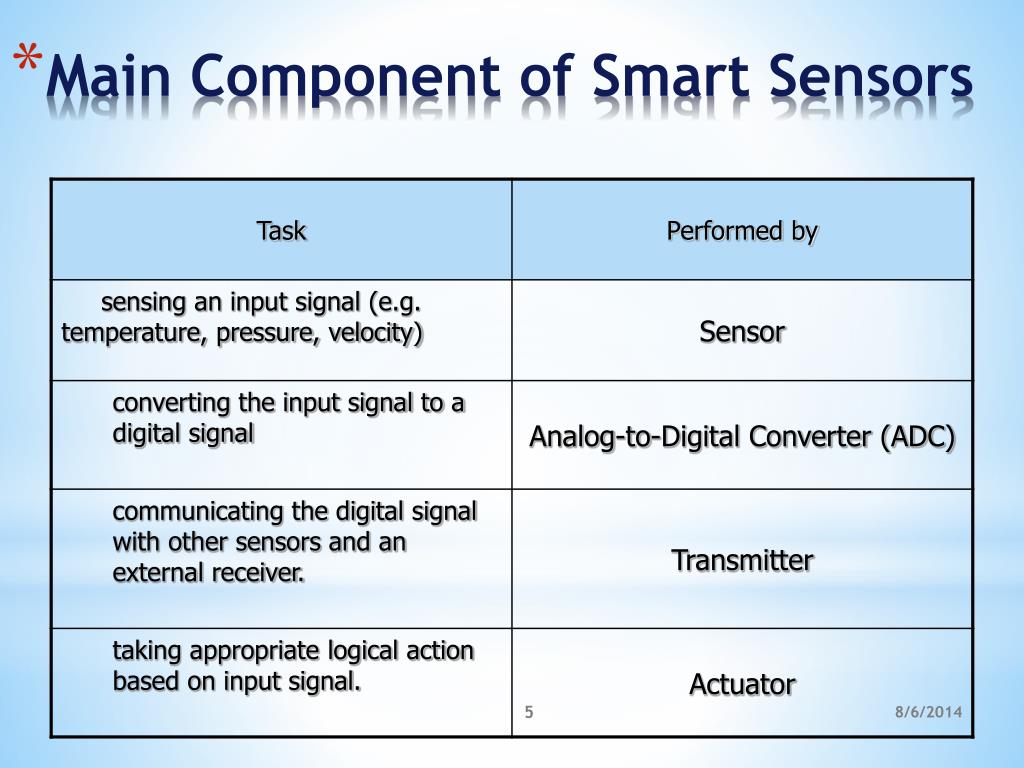 *Main Component of Smart Sensors

| Task | Performed by |
|---|---|
| sensing an input signal (e.g. temperature, pressure, velocity) | Sensor |
| converting the input signal to a digital signal | Analog-to-Digital Converter (ADC) |
| communicating the digital signal with other sensors and an external receiver. | Transmitter |
| taking appropriate logical action based on input signal. | Actuator |

5

8/6/2014